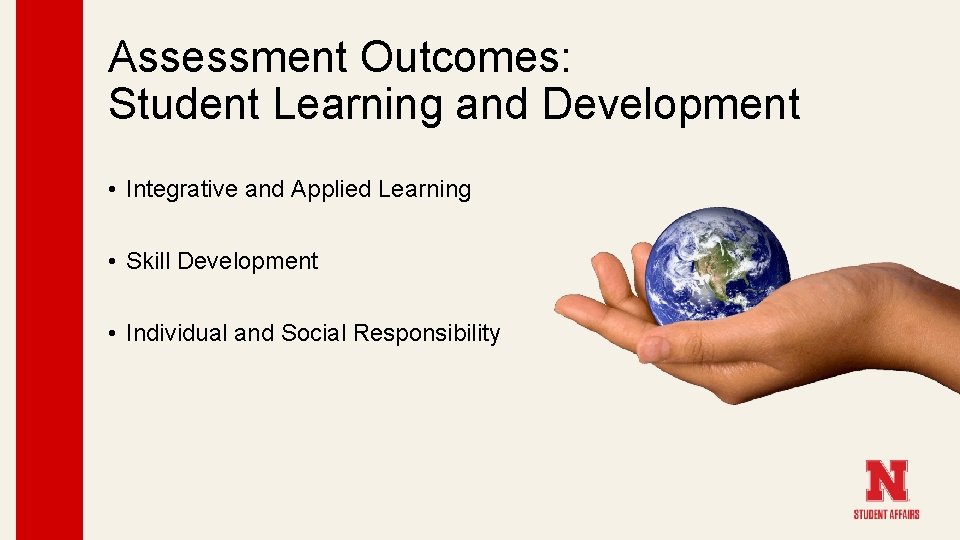 Assessment Outcomes:
Student Learning and Development

• Integrative and Applied Learning

• Skill Development

• Individual and Social Responsibility

N
STUDENT AFFAIRS